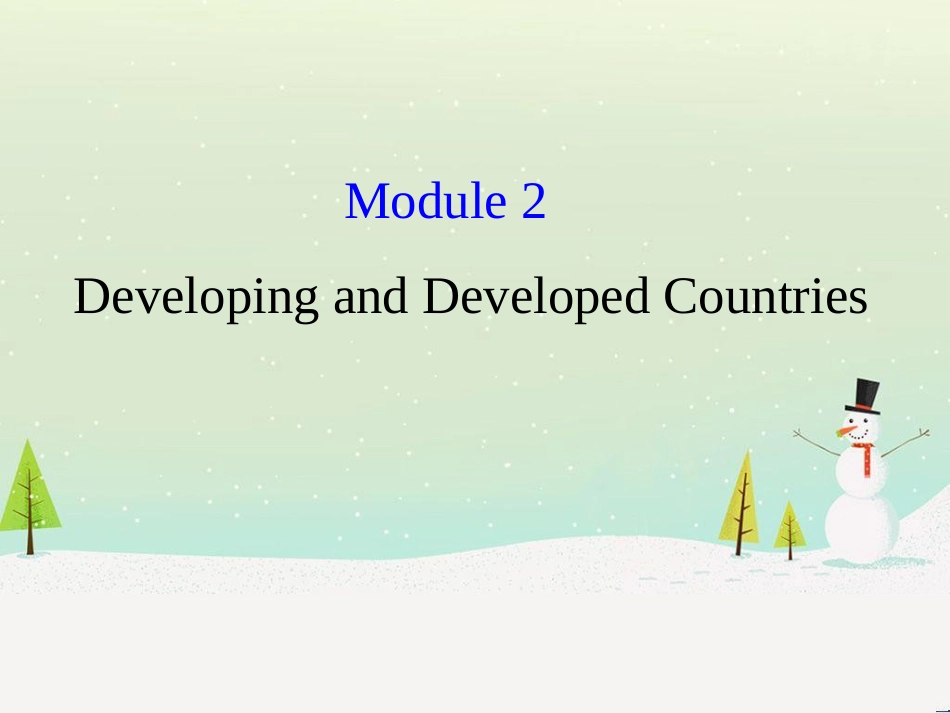 Module 2

Developing and Developed Countries